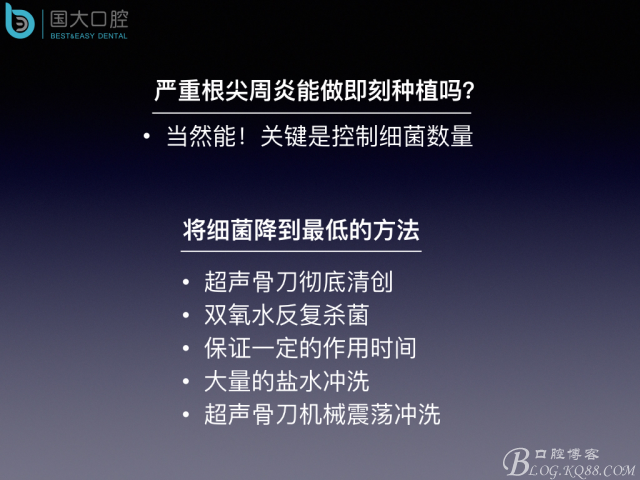 国大口腔
BEST&EASY DENTAL

严重根尖周炎能做即刻种植吗?

• 当然能!关键是控制细菌数量

将细菌降到最低的方法

• 超声骨刀彻底清创
• 双氧水反复杀菌
• 保证一定的作用时间
• 大量的盐水冲洗
• 超声骨刀机械震荡冲洗

口腔博客
BLOG.KQ88.COM